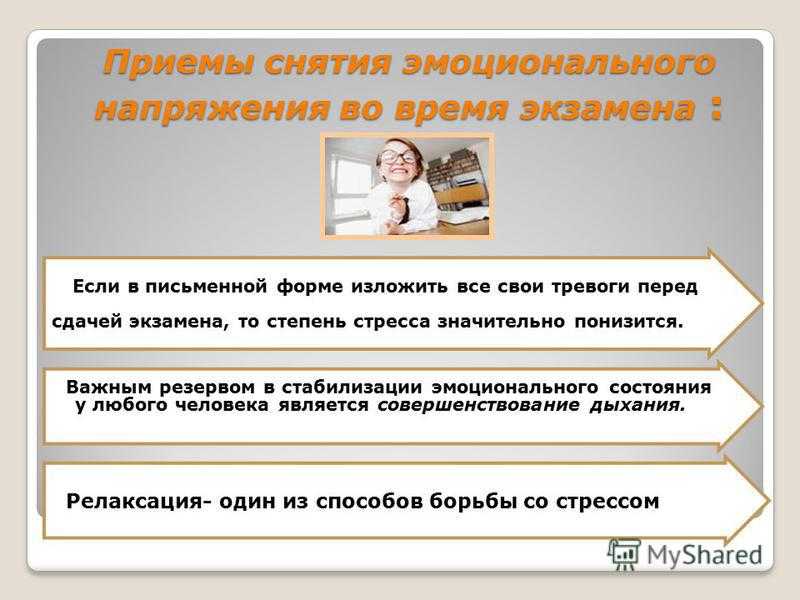 Приемы снятия эмоционального напряжения во время экзамена :

Если в письменной форме изложить все свои тревоги перед сдачей экзамена, то степень стресса значительно понизится.

Важным резервом в стабилизации эмоционального состояния у любого человека является совершенствование дыхания.

Релаксация- один из способов борьбы со стрессом

MyShared